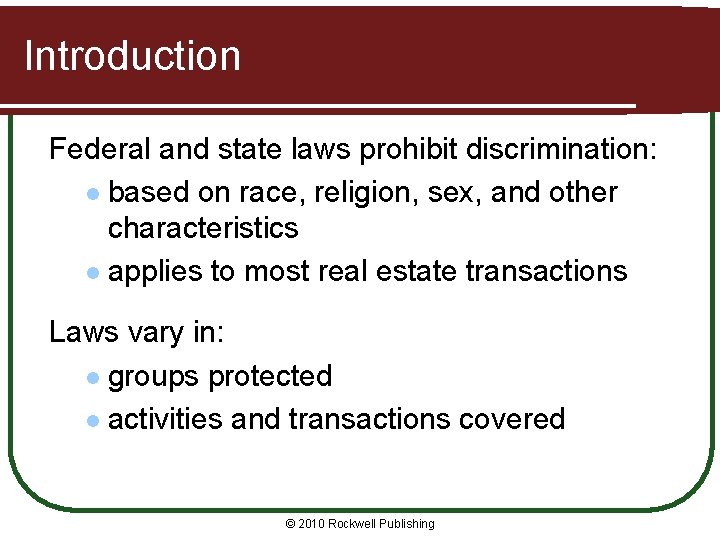 Introduction

Federal and state laws prohibit discrimination:

- based on race, religion, sex, and other characteristics
- applies to most real estate transactions

Laws vary in:

- groups protected
- activities and transactions covered

© 2010 Rockwell Publishing